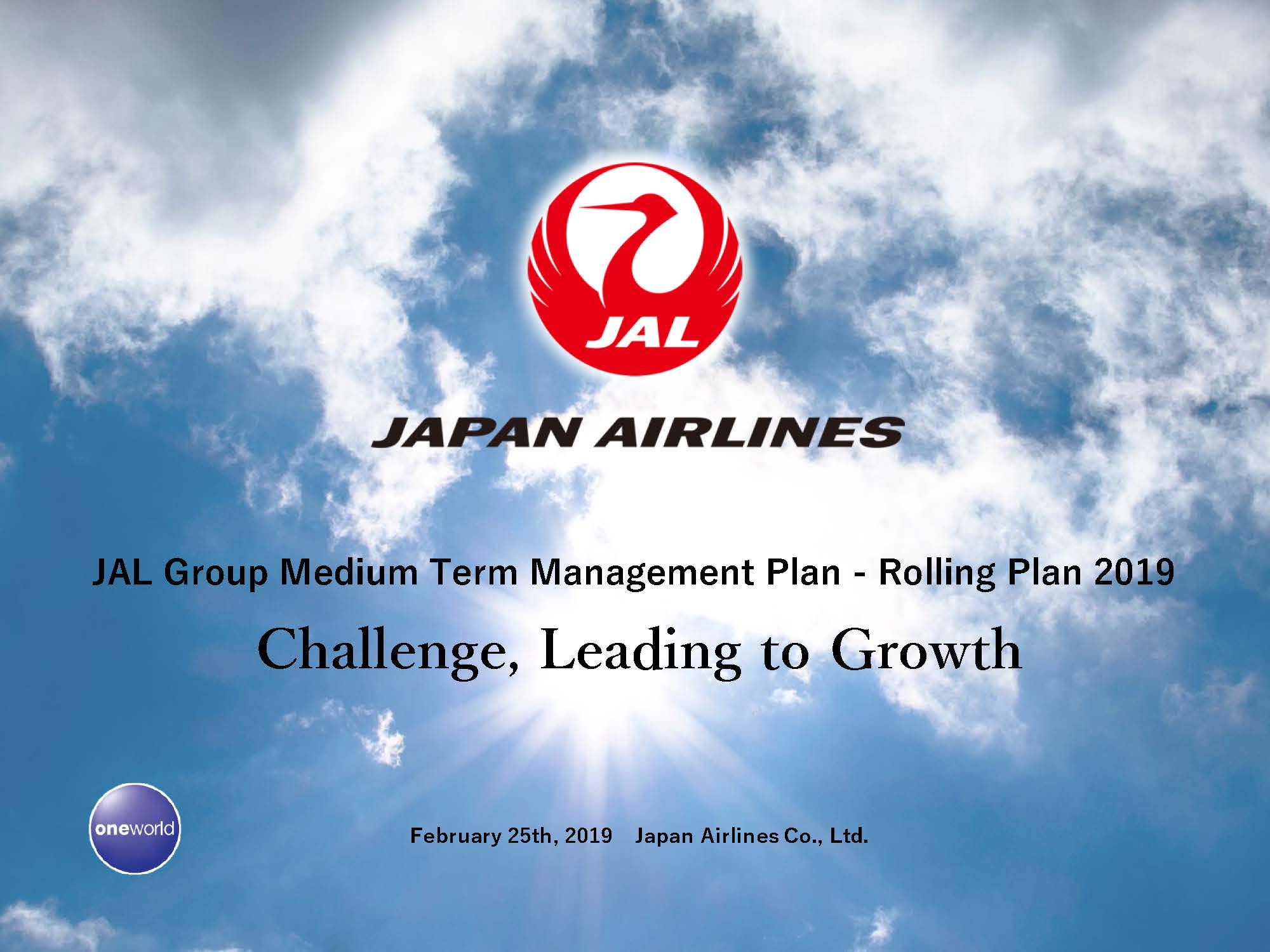 JAL

JAPAN AIRLINES

JAL Group Medium Term Management Plan - Rolling Plan 2019

Challenge, Leading to Growth

oneworld

February 25th, 2019 Japan Airlines Co., Ltd.